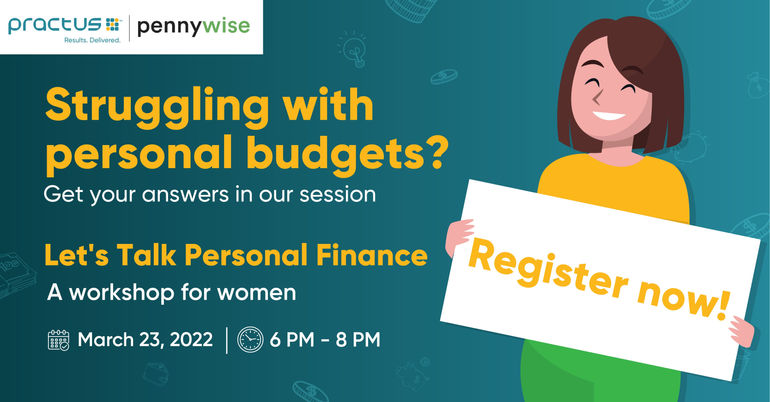 practus
Results. Delivered.
pennywise

Struggling with personal budgets?
Get your answers in our session

Let's Talk Personal Finance
A workshop for women

March 23, 2022 | 6 PM - 8 PM

Register now!